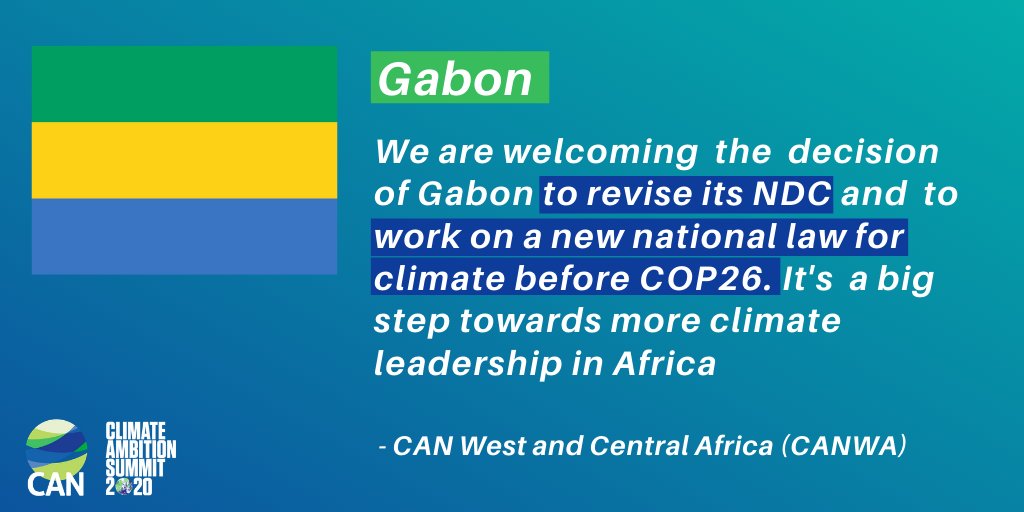 Gabon

We are welcoming the decision of Gabon to revise its NDC and to work on a new national law for climate before COP26. It's a big step towards more climate leadership in Africa

- CAN West and Central Africa (CANWA)

CAN

CLIMATE AMBITION SUMMIT 2020